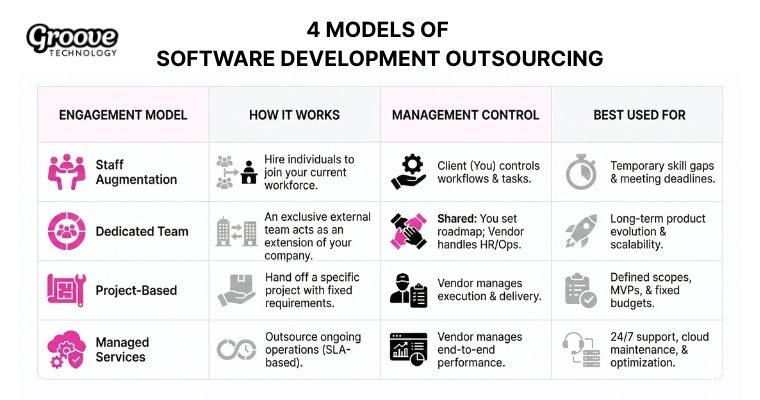 Groove
TECHNOLOGY

4 MODELS OF
SOFTWARE DEVELOPMENT OUTSOURCING

| ENGAGEMENT MODEL | HOW IT WORKS | MANAGEMENT CONTROL | BEST USED FOR |
|---|---|---|---|
| Staff Augmentation | Hire individuals to join your current workforce. | Client (You) controls workflows & tasks. | Temporary skill gaps & meeting deadlines. |
| Dedicated Team | An exclusive external team acts as an extension of your company. | Shared: You set roadmap; Vendor handles HR/Ops. | Long-term product evolution & scalability. |
| Project-Based | Hand off a specific project with fixed requirements. | Vendor manages execution & delivery. | Defined scopes, MVPs, & fixed budgets. |
| Managed Services | Outsource ongoing operations (SLA-based). | Vendor manages end-to-end performance. | 24/7 support, cloud maintenance, & optimization. |